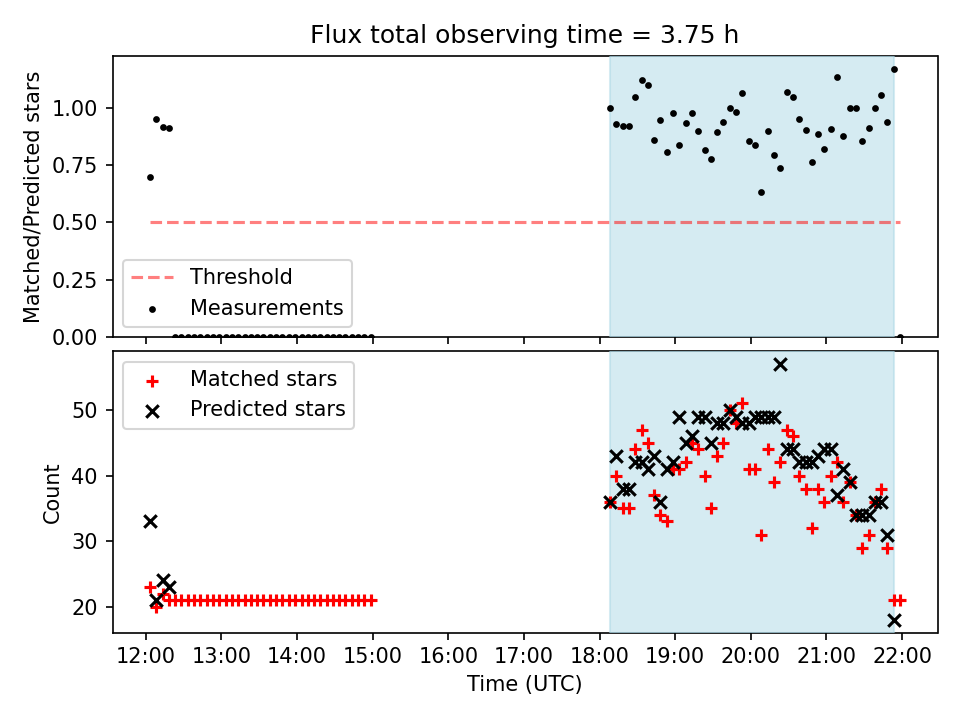 Flux total observing time = 3.75 h

Matched/Predicted stars

1.00
0.75
0.50
0.25
0.00

Threshold
Measurements

Matched stars
Predicted stars

Count

50
40
30
20

12:00 13:00 14:00 15:00 16:00 17:00 18:00 19:00 20:00 21:00 22:00

Time (UTC)